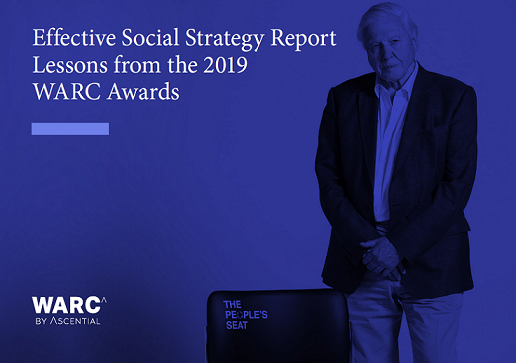 Effective Social Strategy Report
Lessons from the 2019
WARC Awards

WARC
BY ASCENTIAL

THE
PEOPLE'S
SEAT